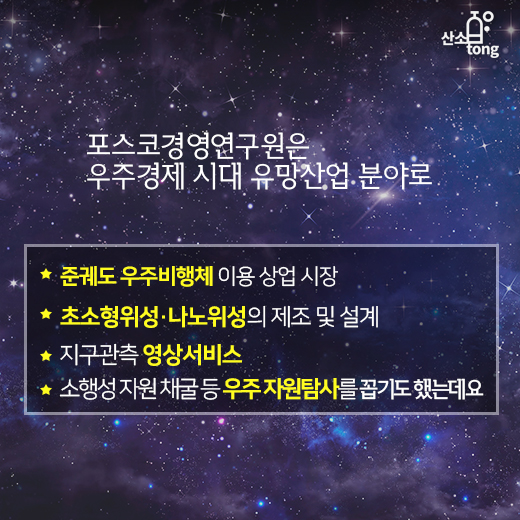 산소 tong

포스코경영연구원은
우주경제 시대 유망산업 분야로

★ 준궤도 우주비행체 이용 상업 시장

★ 초소형위성·나노위성의 제조 및 설계

★ 지구관측 영상서비스

★ 소행성 자원 채굴 등 우주 자원탐사를 꼽기도 했는데요